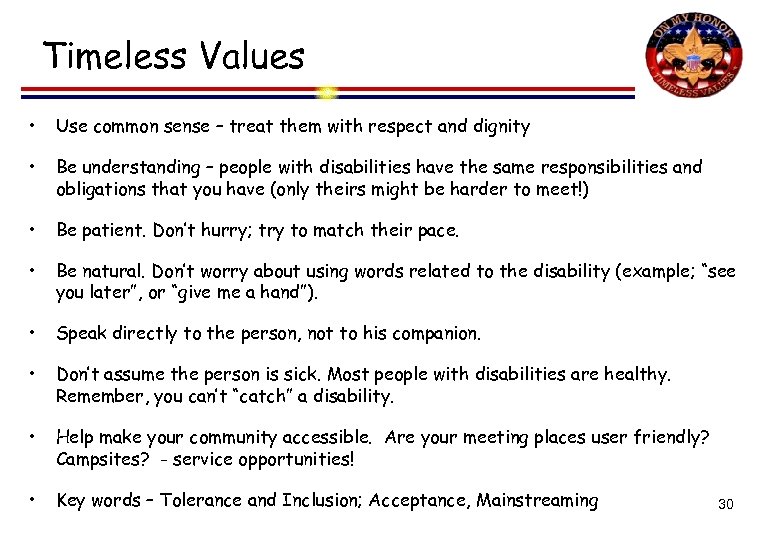 Timeless Values

ON MY HONOR
TIMELESS VALUES

• Use common sense – treat them with respect and dignity

• Be understanding – people with disabilities have the same responsibilities and obligations that you have (only theirs might be harder to meet!)

• Be patient. Don't hurry; try to match their pace.

• Be natural. Don't worry about using words related to the disability (example; "see you later", or "give me a hand").

• Speak directly to the person, not to his companion.

• Don't assume the person is sick. Most people with disabilities are healthy. Remember, you can't "catch" a disability.

• Help make your community accessible. Are your meeting places user friendly? Campsites? - service opportunities!

• Key words – Tolerance and Inclusion; Acceptance, Mainstreaming

30